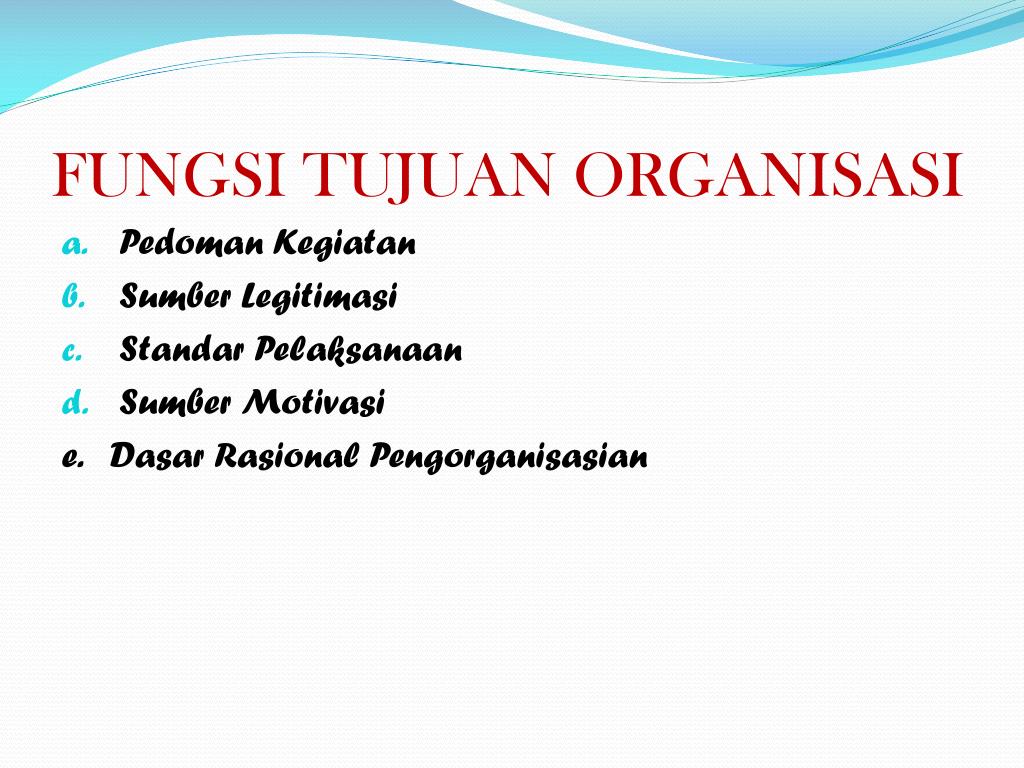 FUNGSI TUJUAN ORGANISASI

a. Pedoman Kegiatan
b. Sumber Legitimasi
c. Standar Pelaksanaan
d. Sumber Motivasi
e. Dasar Rasional Pengorganisasian